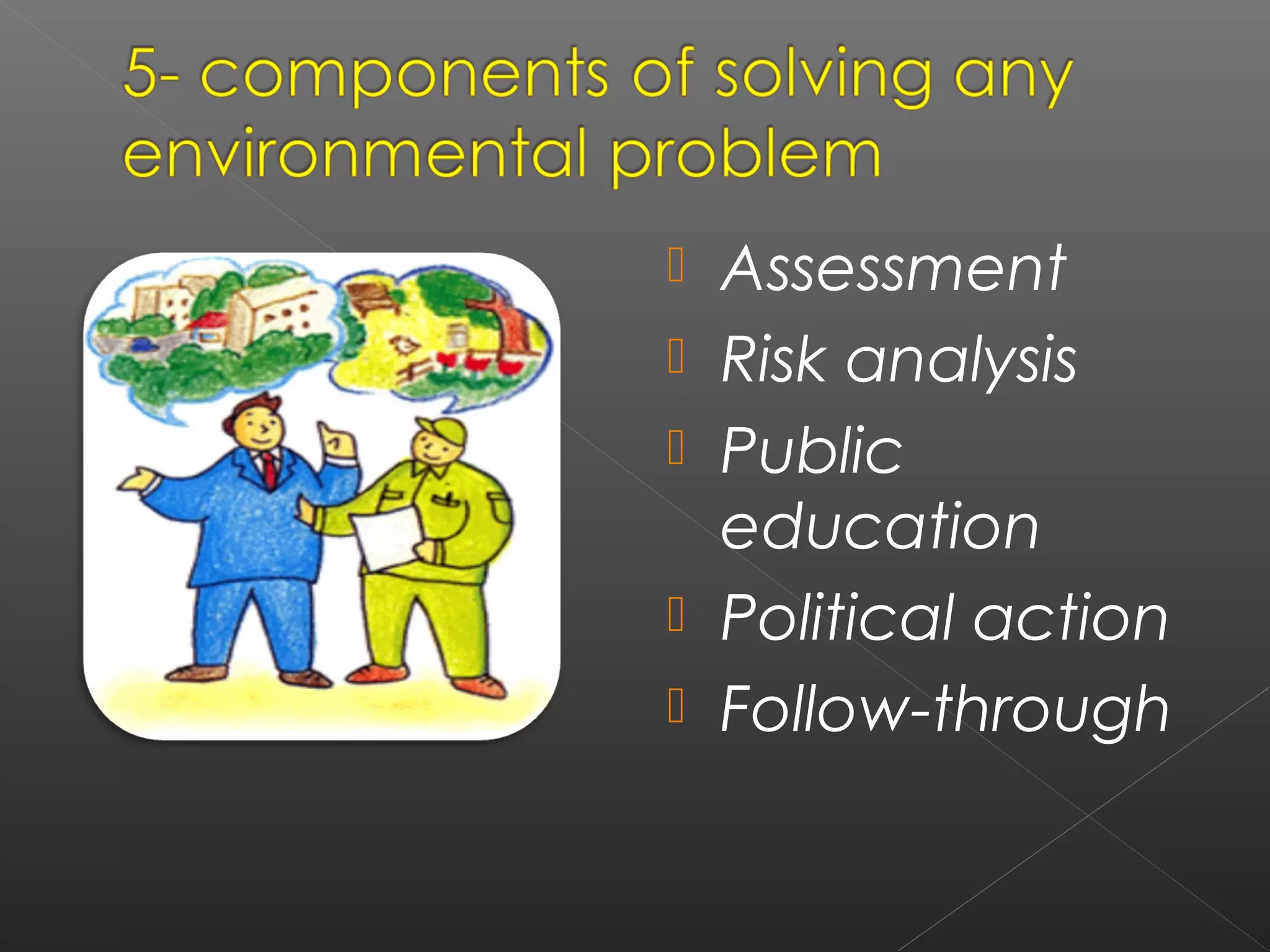 5- components of solving any environmental problem

Assessment
Risk analysis
Public education
Political action
Follow-through